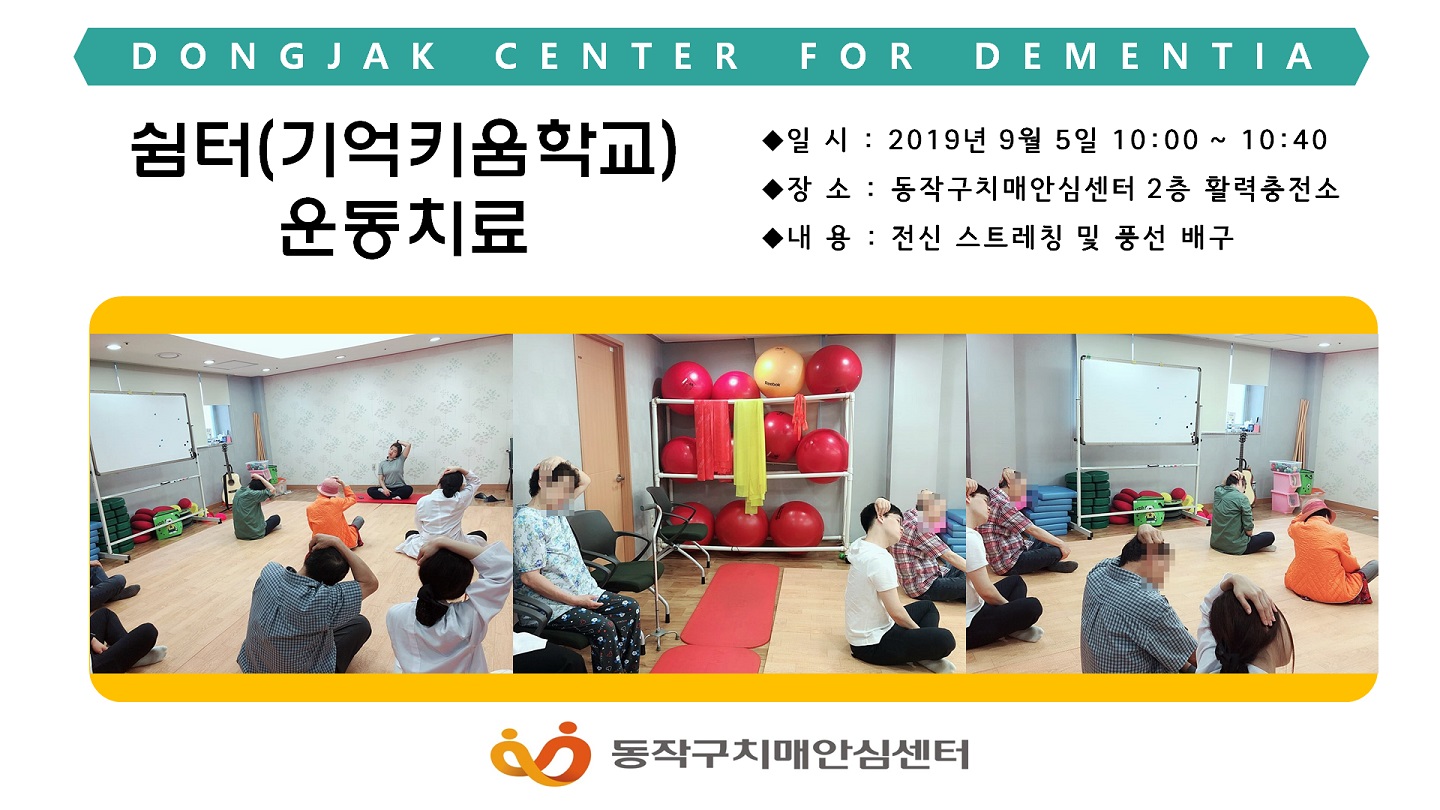 DONGJAK CENTER FOR DEMENTIA

쉼터(기억키움학교) 운동치료

◆일 시 : 2019년 9월 5일 10:00 ~ 10:40
◆장 소 : 동작구치매안심센터 2층 활력충전소
◆내 용 : 전신 스트레칭 및 풍선 배구

Reebok

동작구치매안심센터